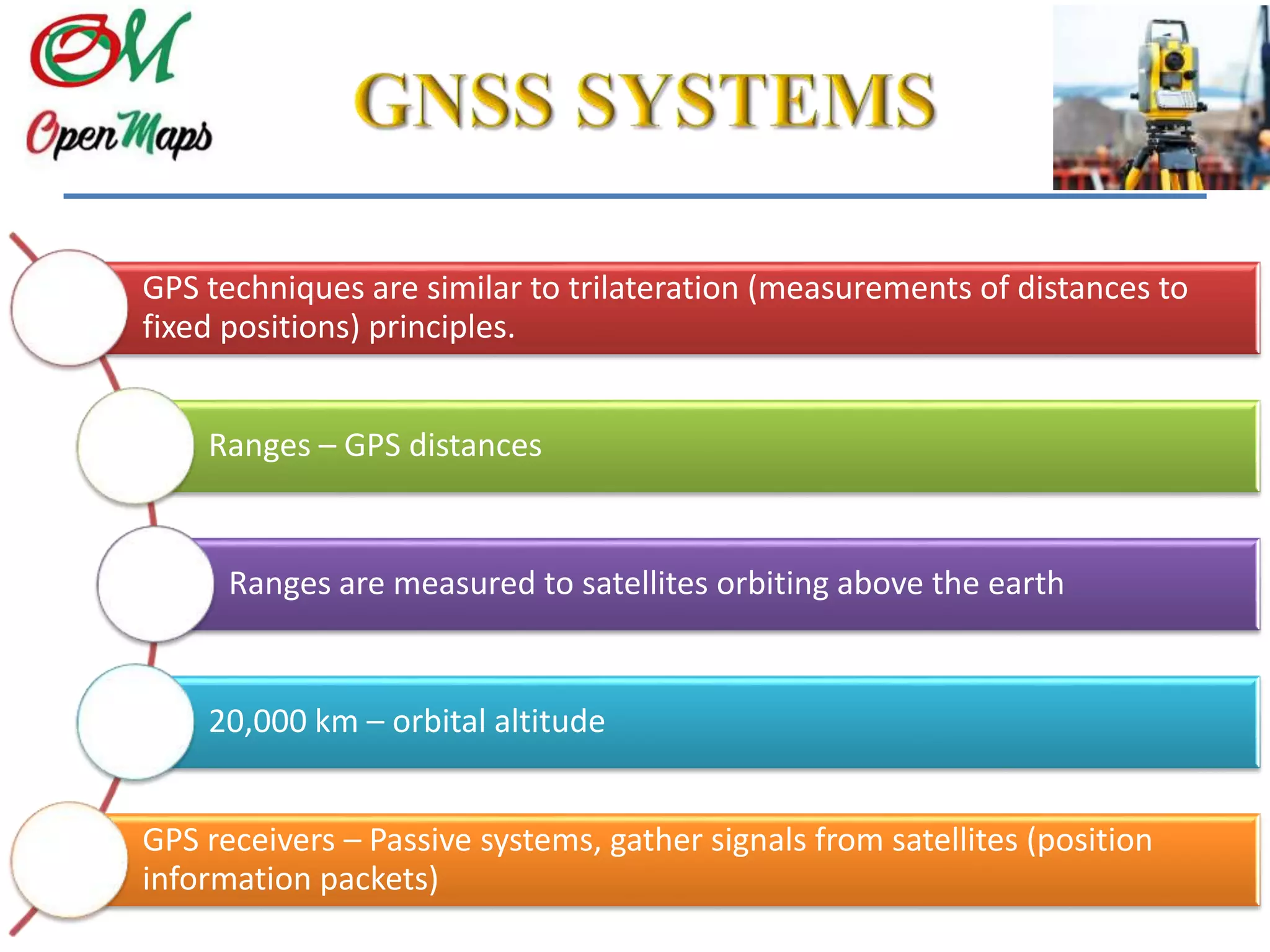 OM
Open Maps

GNSS SYSTEMS

GPS techniques are similar to trilateration (measurements of distances to fixed positions) principles.

Ranges – GPS distances

Ranges are measured to satellites orbiting above the earth

20,000 km – orbital altitude

GPS receivers – Passive systems, gather signals from satellites (position information packets)